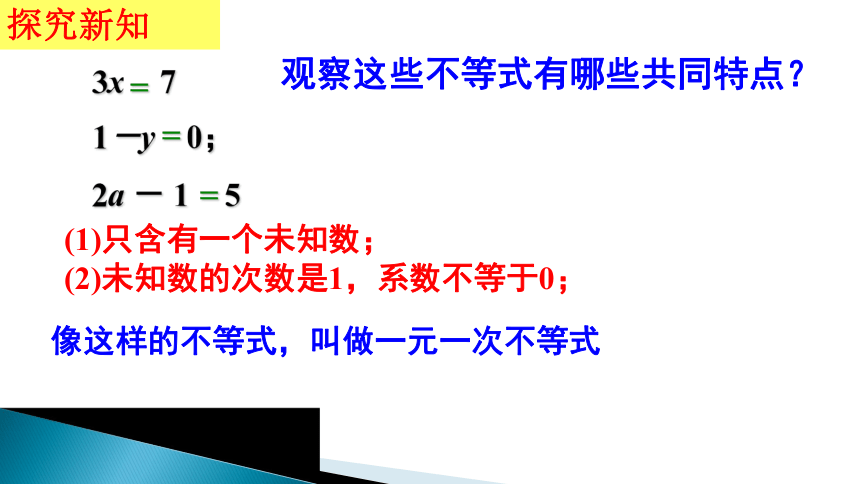 探究新知

$3x = 7$

观察这些不等式有哪些共同特点？

$1 - y = 0$；

$2a - 1 = 5$

(1)只含有一个未知数；

(2)未知数的次数是1，系数不等于0；

像这样的不等式，叫做一元一次不等式